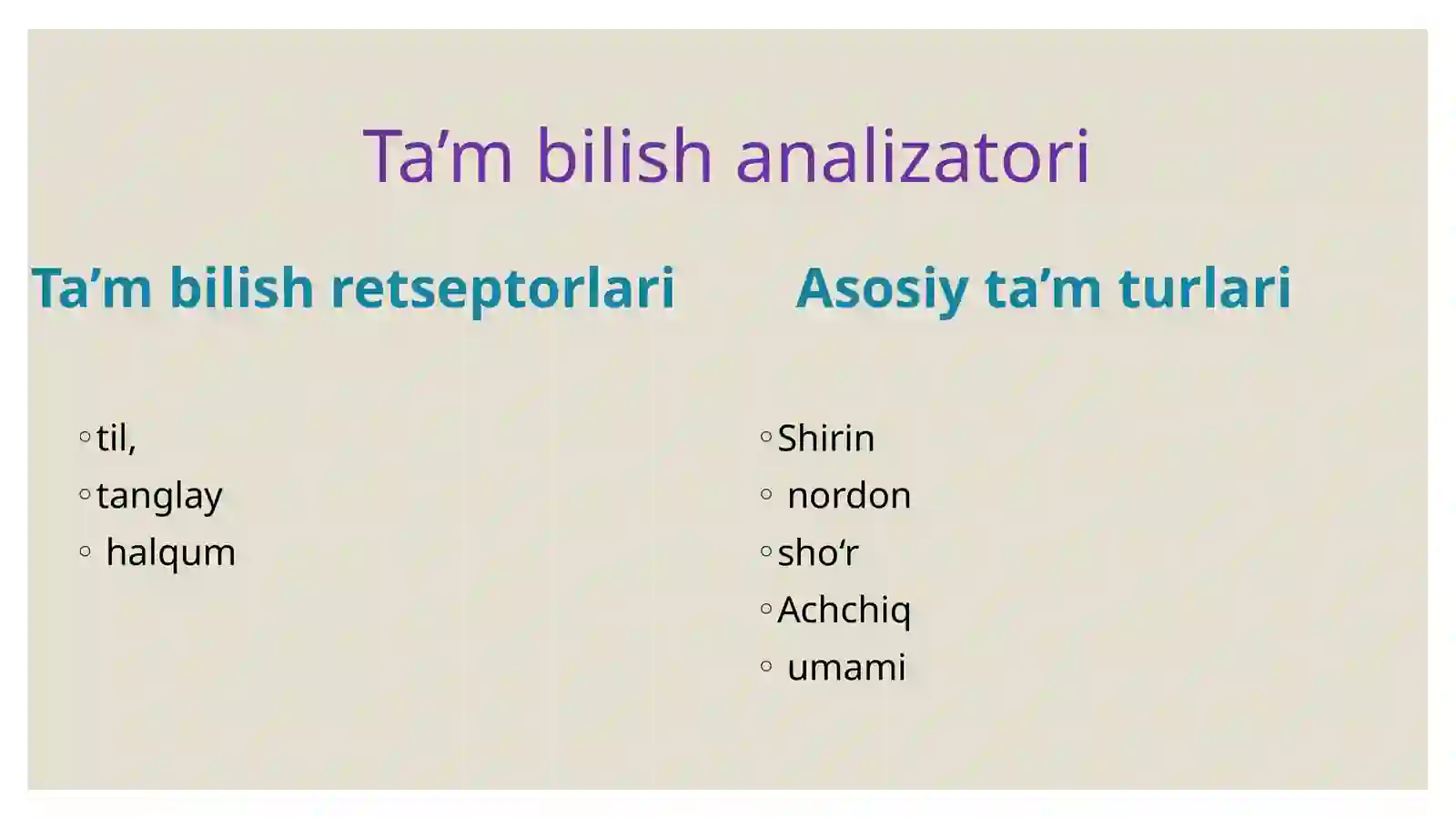 Ta’m bilish analizatori

Ta’m bilish retseptorlari

◦ til,
◦ tanglay
◦ halqum

Asosiy ta’m turlari

◦ Shirin
◦ nordon
◦ sho‘r
◦ Achchiq
◦ umami